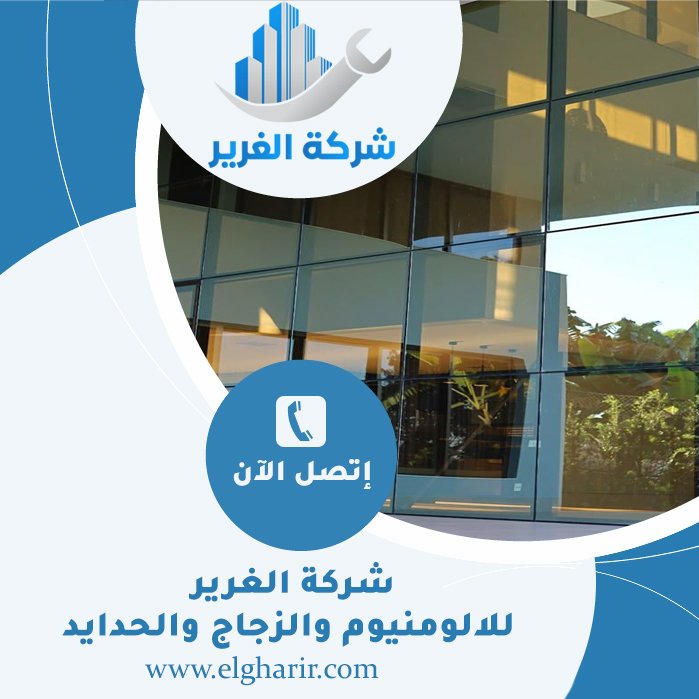 شركة الغرير

إتصل الآن

شركة الغرير
للالومنيوم والزجاج والحدايد

www.elgharir.com